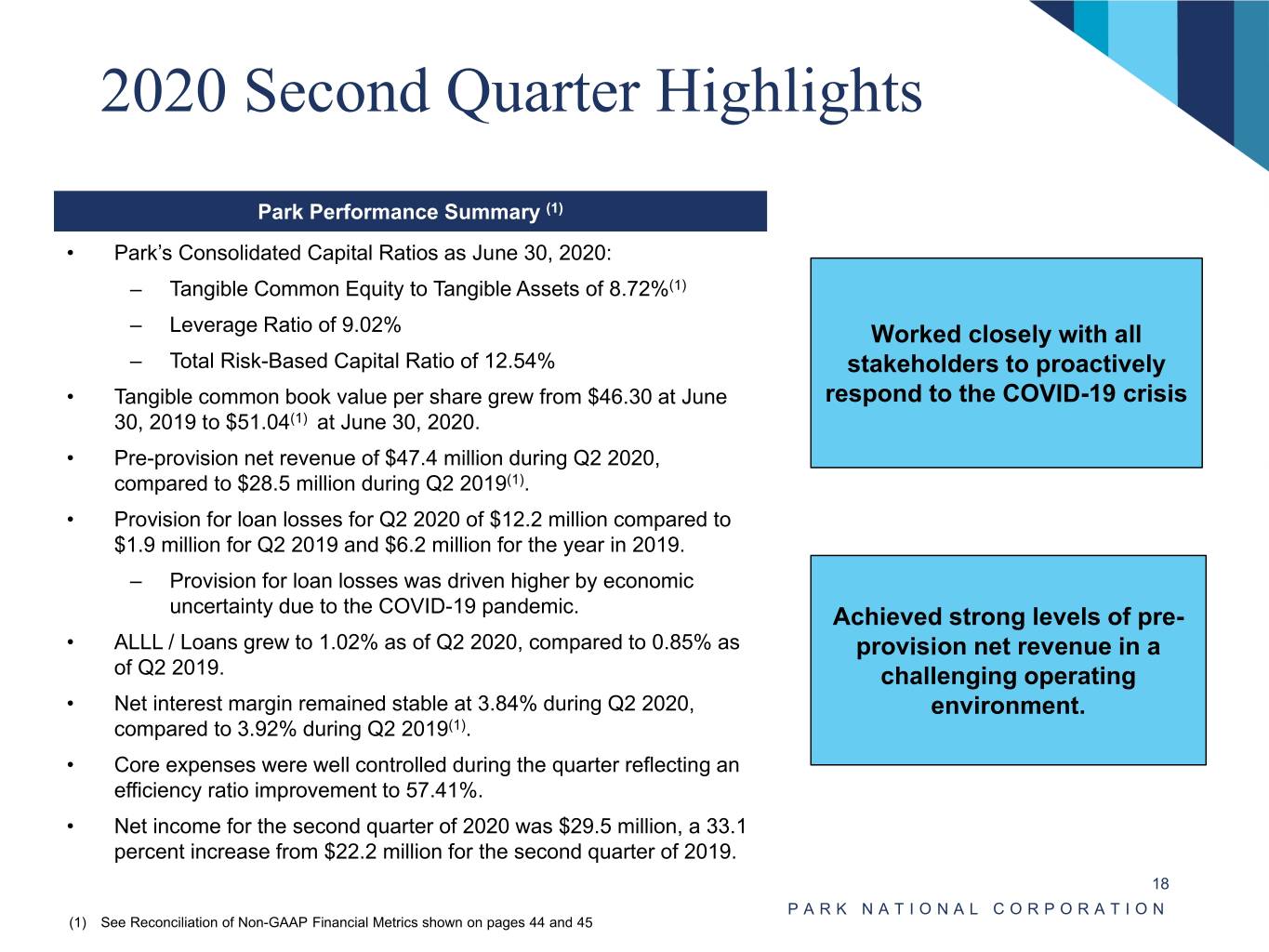 2020 Second Quarter Highlights

Park Performance Summary $^{(1)}$

• Park's Consolidated Capital Ratios as June 30, 2020:
– Tangible Common Equity to Tangible Assets of 8.72%$^{(1)}$
– Leverage Ratio of 9.02%
– Total Risk-Based Capital Ratio of 12.54%
• Tangible common book value per share grew from \$46.30 at June 30, 2019 to \$51.04$^{(1)}$ at June 30, 2020.
• Pre-provision net revenue of \$47.4 million during Q2 2020, compared to \$28.5 million during Q2 2019$^{(1)}$.
• Provision for loan losses for Q2 2020 of \$12.2 million compared to \$1.9 million for Q2 2019 and \$6.2 million for the year in 2019.
– Provision for loan losses was driven higher by economic uncertainty due to the COVID-19 pandemic.
• ALLL / Loans grew to 1.02% as of Q2 2020, compared to 0.85% as of Q2 2019.
• Net interest margin remained stable at 3.84% during Q2 2020, compared to 3.92% during Q2 2019$^{(1)}$.
• Core expenses were well controlled during the quarter reflecting an efficiency ratio improvement to 57.41%.
• Net income for the second quarter of 2020 was \$29.5 million, a 33.1 percent increase from \$22.2 million for the second quarter of 2019.

Worked closely with all stakeholders to proactively respond to the COVID-19 crisis

Achieved strong levels of pre-provision net revenue in a challenging operating environment.

18

PARK NATIONAL CORPORATION

(1) See Reconciliation of Non-GAAP Financial Metrics shown on pages 44 and 45